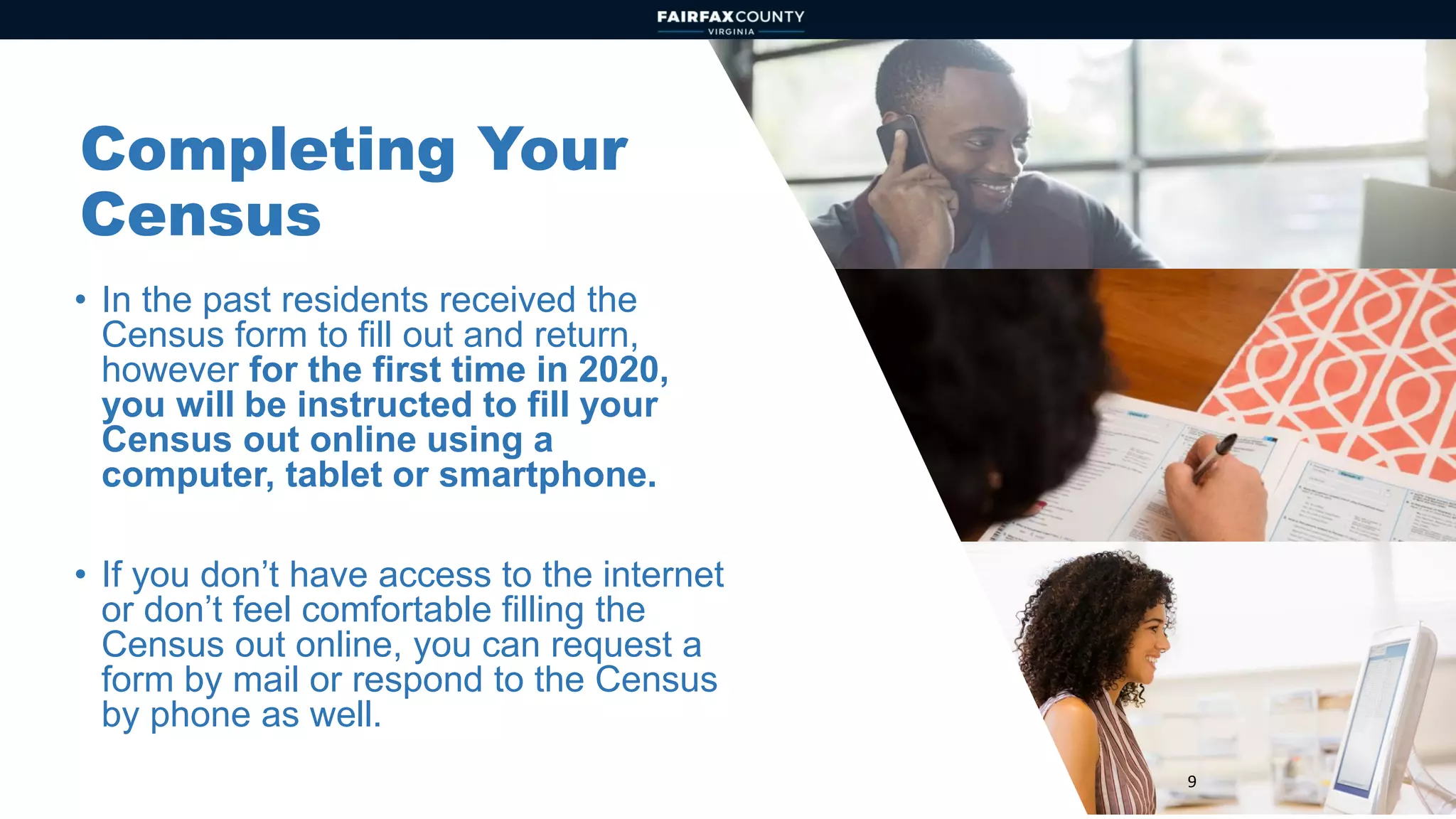 FAIRFAXCOUNTY
VIRGINIA

Completing Your Census

• In the past residents received the Census form to fill out and return, however for the first time in 2020, you will be instructed to fill your Census out online using a computer, tablet or smartphone.

• If you don't have access to the internet or don't feel comfortable filling the Census out online, you can request a form by mail or respond to the Census by phone as well.

9